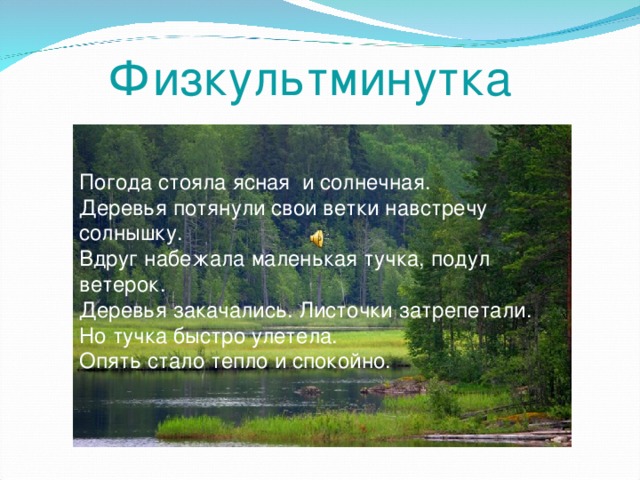 Физкультминутка

Погода стояла ясная и солнечная.
Деревья потянули свои ветки навстречу солнышку.
Вдруг набежала маленькая тучка, подул ветерок.
Деревья закачались. Листочки затрепетали.
Но тучка быстро улетела.
Опять стало тепло и спокойно.